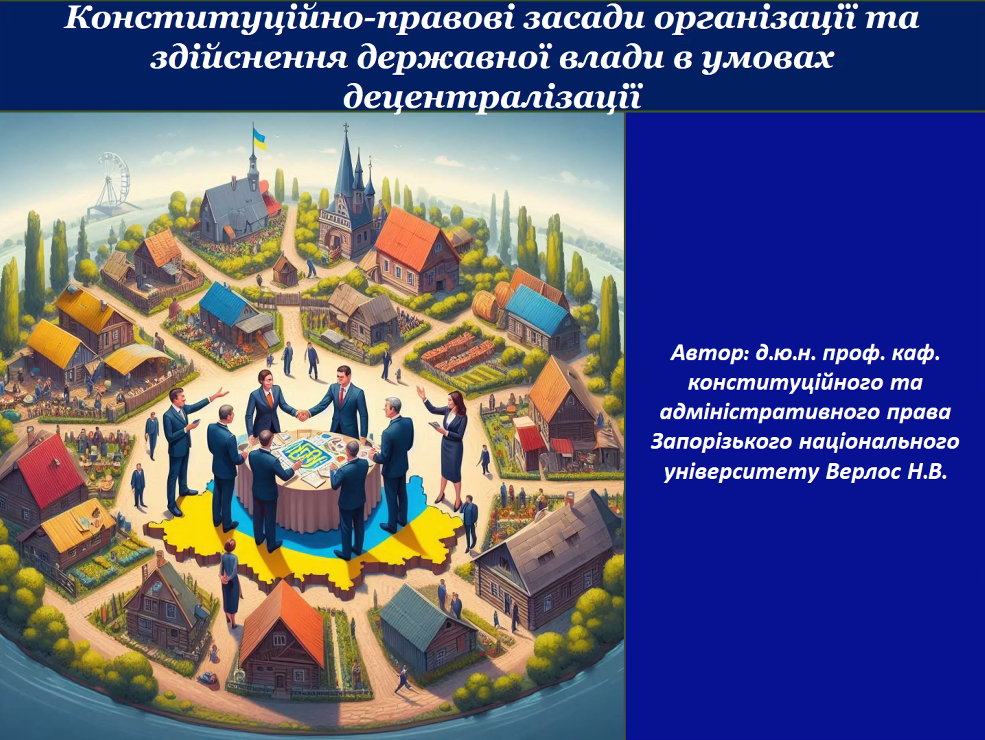 Конституційно-правові засади організації та здійснення державної влади в умовах децентралізації

Автор: д.ю.н. проф. каф. конституційного та адміністративного права Запорізького національного університету Верлос Н.В.